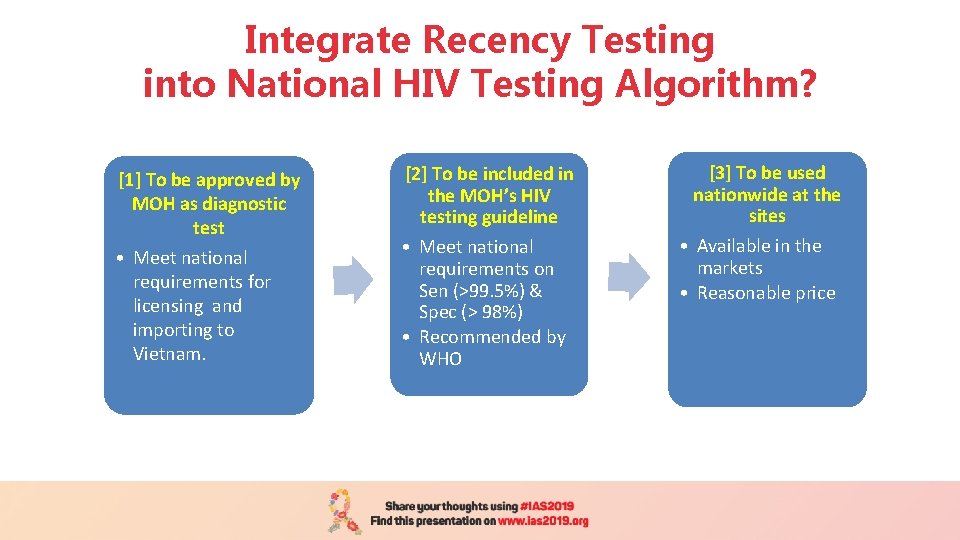 Integrate Recency Testing into National HIV Testing Algorithm?

[1] To be approved by MOH as diagnostic test

• Meet national requirements for licensing and importing to Vietnam.

[2] To be included in the MOH's HIV testing guideline

• Meet national requirements on Sen (>99.5%) & Spec (> 98%)
• Recommended by WHO

[3] To be used nationwide at the sites

• Available in the markets
• Reasonable price

Share your thoughts using #IAS2019
Find this presentation on www.ias2019.org